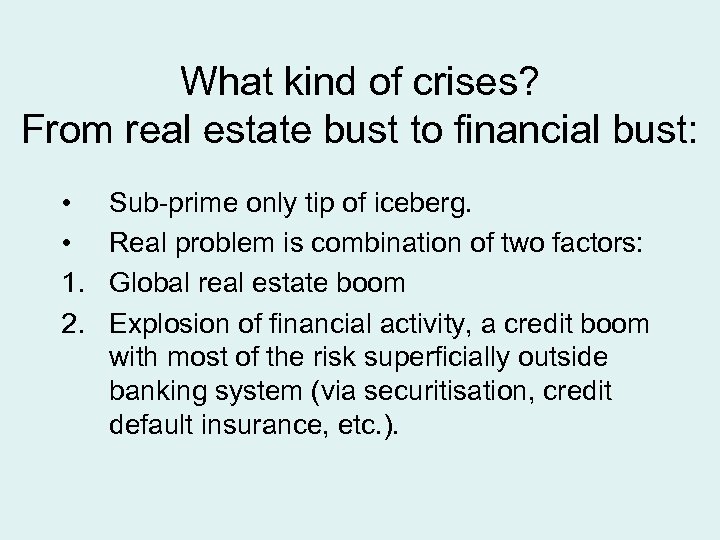 What kind of crises?
From real estate bust to financial bust:

• Sub-prime only tip of iceberg.
• Real problem is combination of two factors:
1. Global real estate boom
2. Explosion of financial activity, a credit boom with most of the risk superficially outside banking system (via securitisation, credit default insurance, etc.).